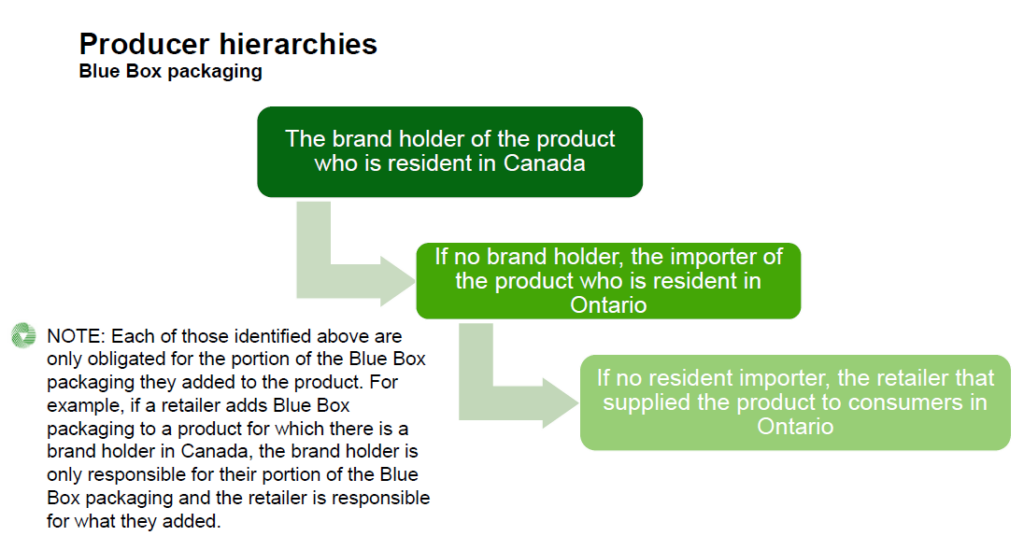 Producer hierarchies
Blue Box packaging

The brand holder of the product who is resident in Canada

If no brand holder, the importer of the product who is resident in Ontario

If no resident importer, the retailer that supplied the product to consumers in Ontario

NOTE: Each of those identified above are only obligated for the portion of the Blue Box packaging they added to the product. For example, if a retailer adds Blue Box packaging to a product for which there is a brand holder in Canada, the brand holder is only responsible for their portion of the Blue Box packaging and the retailer is responsible for what they added.